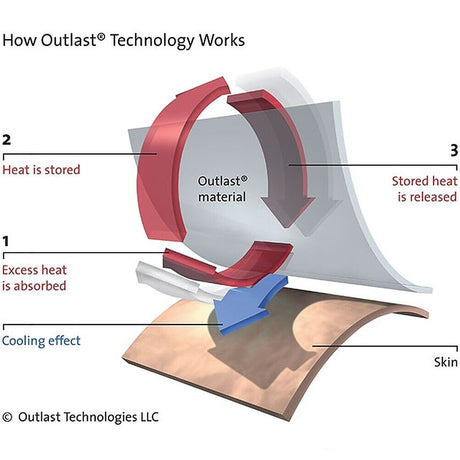 How Outlast® Technology Works

2
Heat is stored

Outlast® material

3
Stored heat is released

1
Excess heat is absorbed

Cooling effect

Skin

© Outlast Technologies LLC